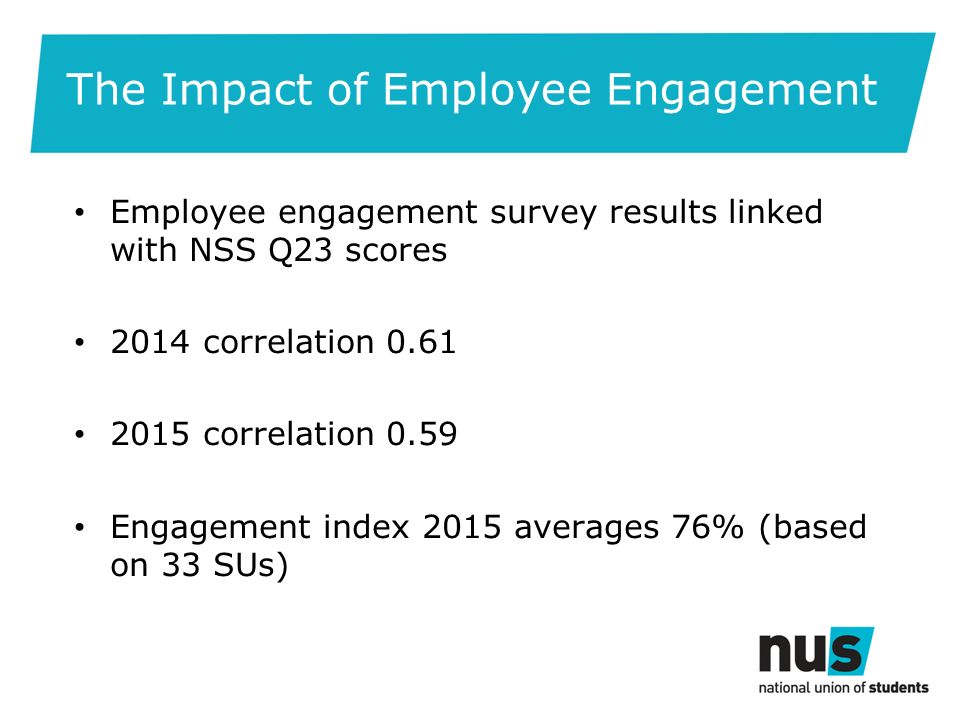 The Impact of Employee Engagement

• Employee engagement survey results linked with NSS Q23 scores

• 2014 correlation 0.61

• 2015 correlation 0.59

• Engagement index 2015 averages 76% (based on 33 SUs)

nus
national union of students